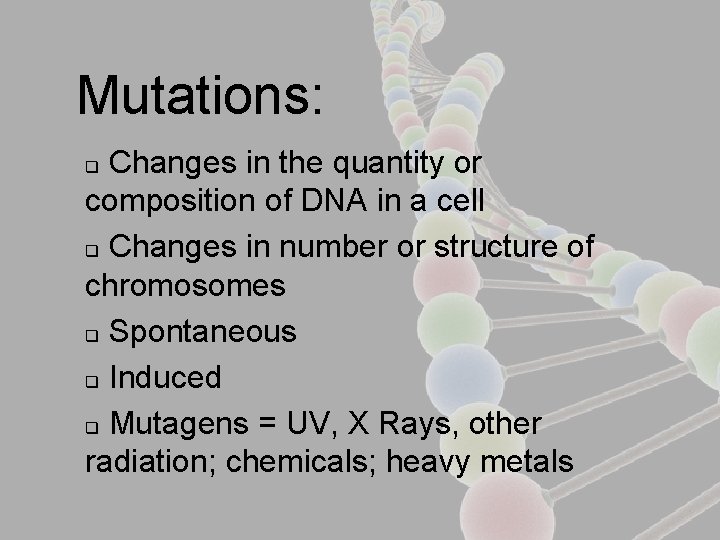 Mutations:

❑ Changes in the quantity or composition of DNA in a cell

❑ Changes in number or structure of chromosomes

❑ Spontaneous

❑ Induced

❑ Mutagens = UV, X Rays, other radiation; chemicals; heavy metals